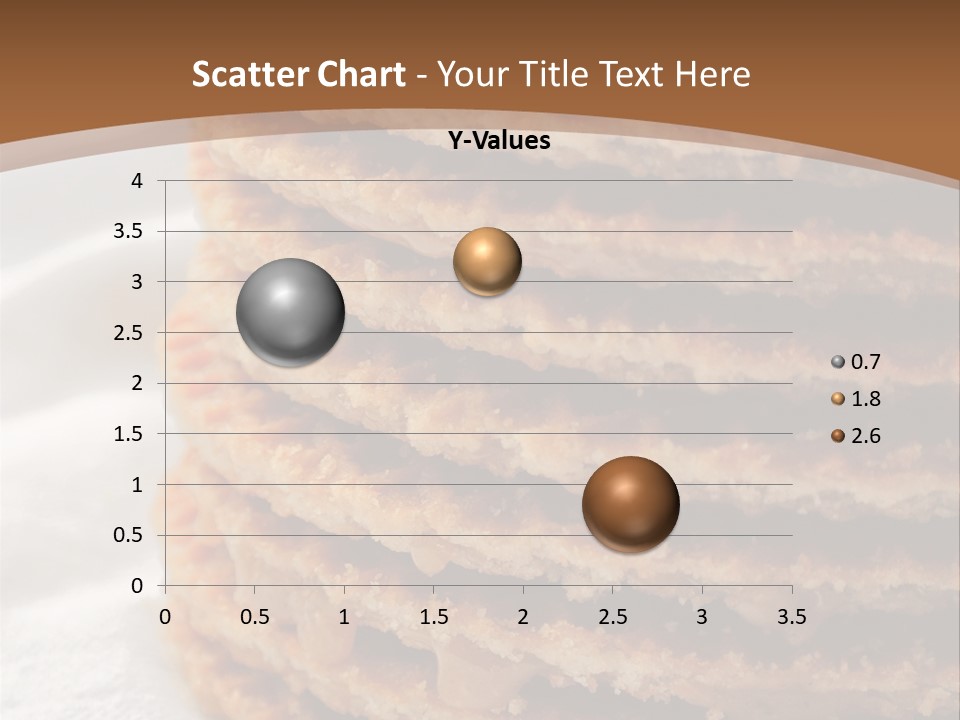 Scatter Chart - Your Title Text Here

Y-Values

4
3.5
3
2.5
2
1.5
1
0.5
0

0 0.5 1 1.5 2 2.5 3 3.5

0.7
1.8
2.6